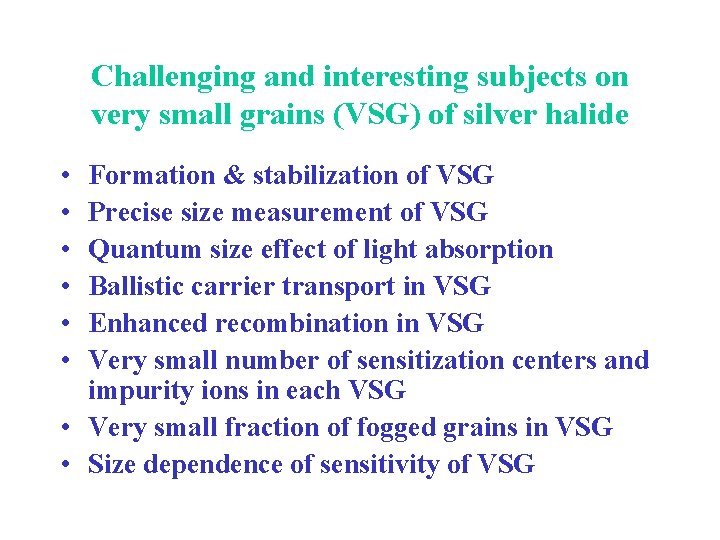 Challenging and interesting subjects on very small grains (VSG) of silver halide

• Formation & stabilization of VSG
• Precise size measurement of VSG
• Quantum size effect of light absorption
• Ballistic carrier transport in VSG
• Enhanced recombination in VSG
• Very small number of sensitization centers and impurity ions in each VSG
• Very small fraction of fogged grains in VSG
• Size dependence of sensitivity of VSG